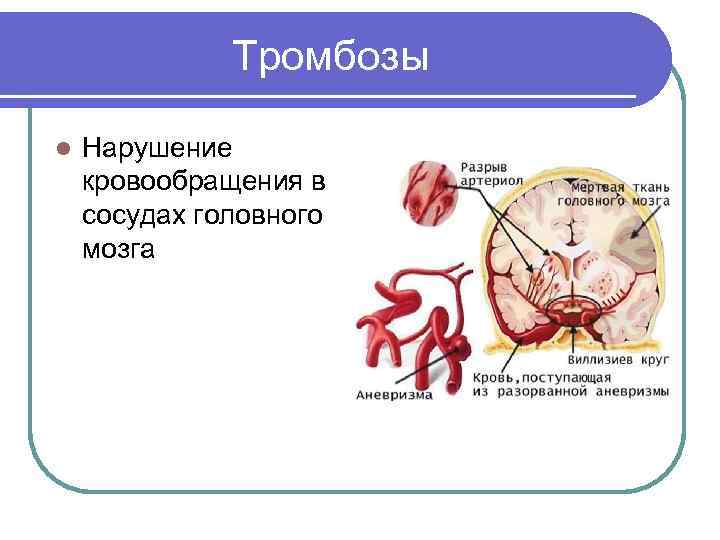 Тромбозы

Нарушение кровообращения в сосудах головного мозга

Разрыв артериол

Мертвая ткань головного мозга

Виллизиев круг

Кровь, поступающая из разорванной аневризмы

Аневризма